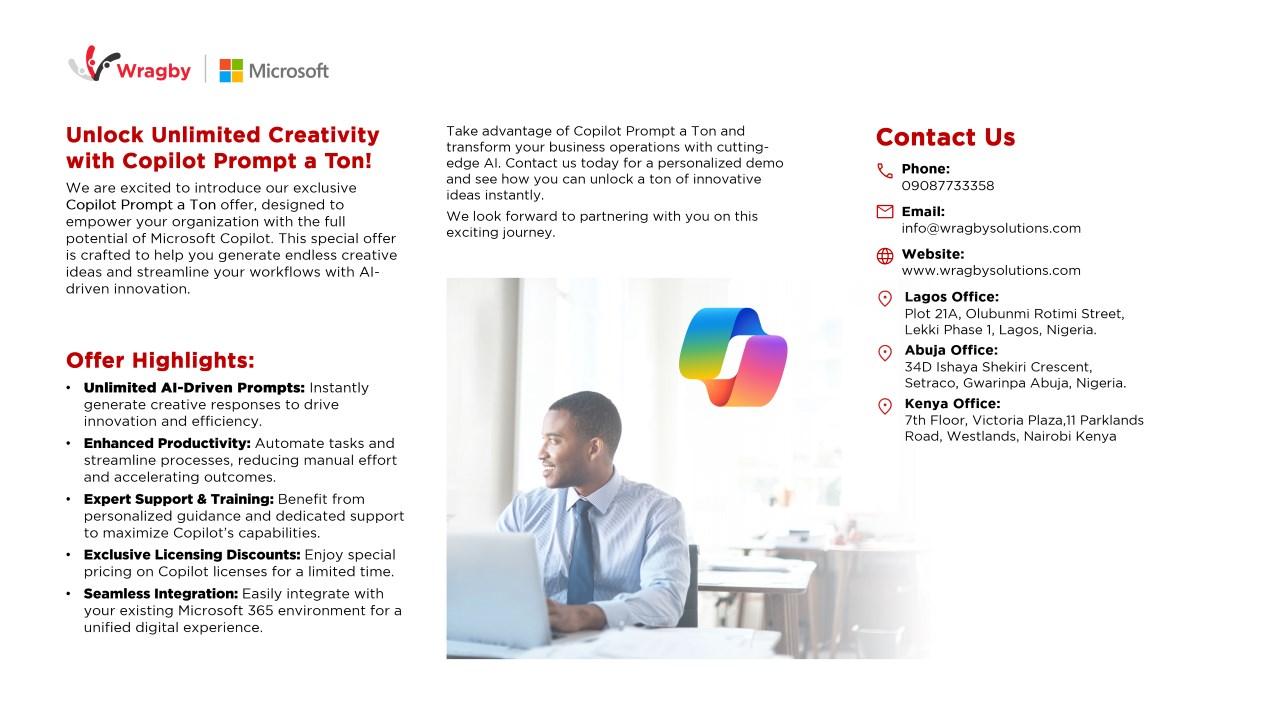 Wragby | Microsoft

Unlock Unlimited Creativity with Copilot Prompt a Ton!

We are excited to introduce our exclusive Copilot Prompt a Ton offer, designed to empower your organization with the full potential of Microsoft Copilot. This special offer is crafted to help you generate endless creative ideas and streamline your workflows with AI-driven innovation.

Offer Highlights:

• Unlimited AI-Driven Prompts: Instantly generate creative responses to drive innovation and efficiency.
• Enhanced Productivity: Automate tasks and streamline processes, reducing manual effort and accelerating outcomes.
• Expert Support & Training: Benefit from personalized guidance and dedicated support to maximize Copilot's capabilities.
• Exclusive Licensing Discounts: Enjoy special pricing on Copilot licenses for a limited time.
• Seamless Integration: Easily integrate with your existing Microsoft 365 environment for a unified digital experience.

Take advantage of Copilot Prompt a Ton and transform your business operations with cutting-edge AI. Contact us today for a personalized demo and see how you can unlock a ton of innovative ideas instantly.

We look forward to partnering with you on this exciting journey.

Contact Us

Phone:
09087733358

Email:
info@wragbysolutions.com

Website:
www.wragbysolutions.com

Lagos Office:
Plot 21A, Olubunmi Rotimi Street, Lekki Phase 1, Lagos, Nigeria.

Abuja Office:
34D Ishaya Shekiri Crescent, Setraco, Gwarinpa Abuja, Nigeria.

Kenya Office:
7th Floor, Victoria Plaza,11 Parklands Road, Westlands, Nairobi Kenya